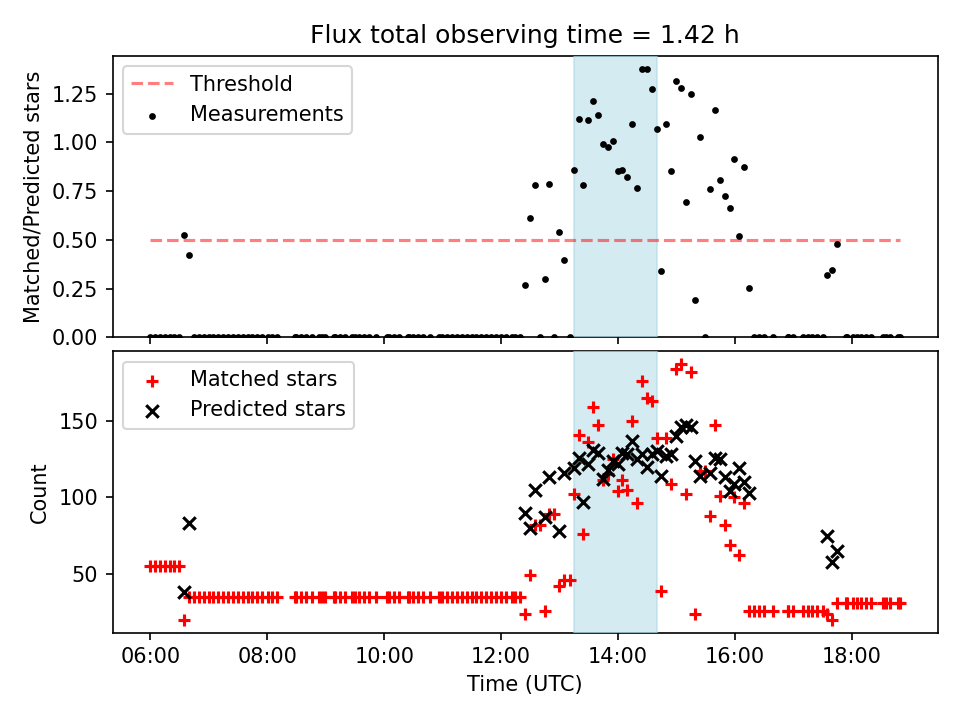 Flux total observing time = 1.42 h

Threshold
Measurements

Matched/Predicted stars

1.25
1.00
0.75
0.50
0.25
0.00

Matched stars
Predicted stars

Count

150
100
50

06:00
08:00
10:00
12:00
14:00
16:00
18:00

Time (UTC)